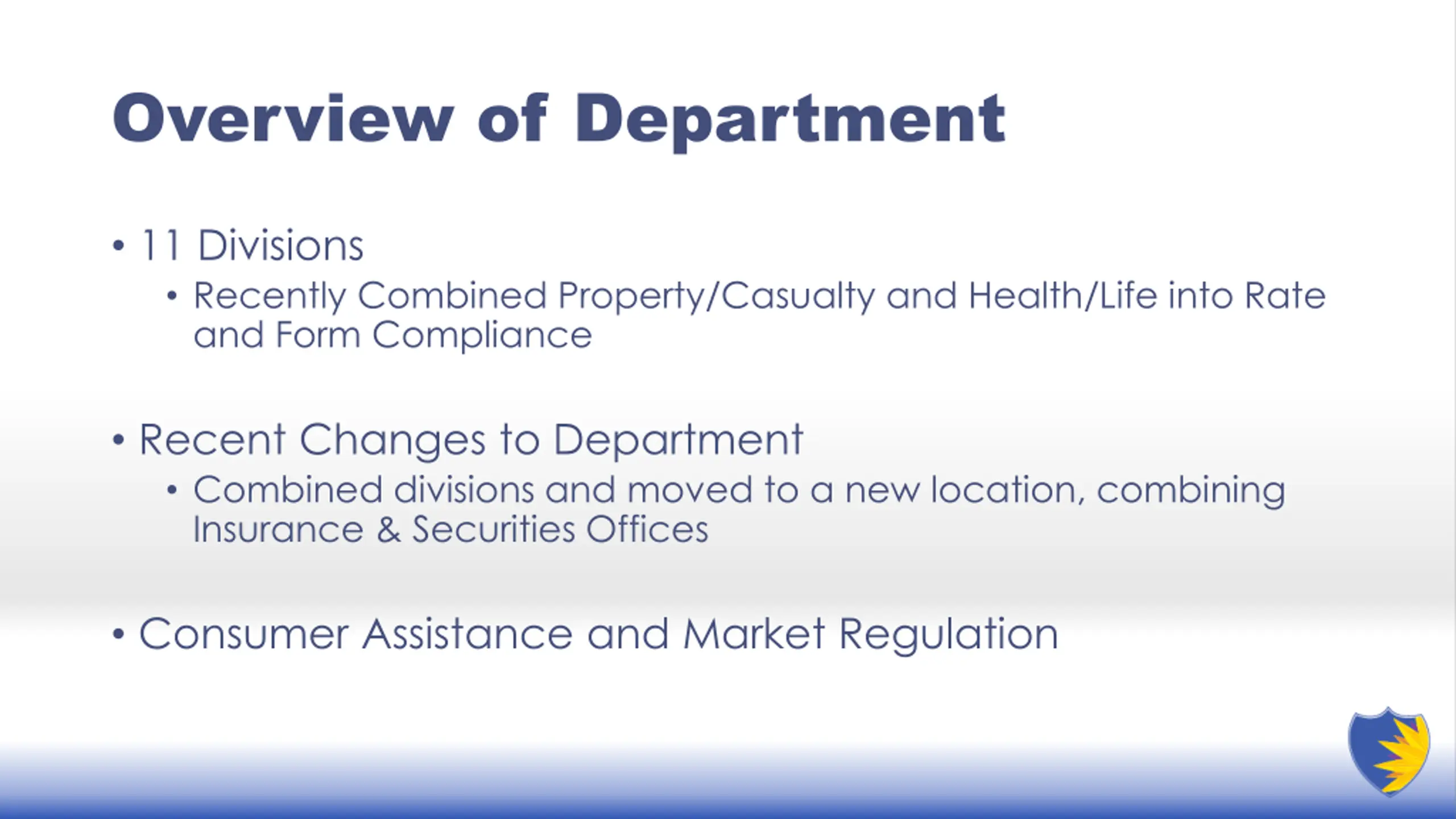 Overview of Department

• 11 Divisions
  • Recently Combined Property/Casualty and Health/Life into Rate and Form Compliance

• Recent Changes to Department
  • Combined divisions and moved to a new location, combining Insurance & Securities Offices

• Consumer Assistance and Market Regulation